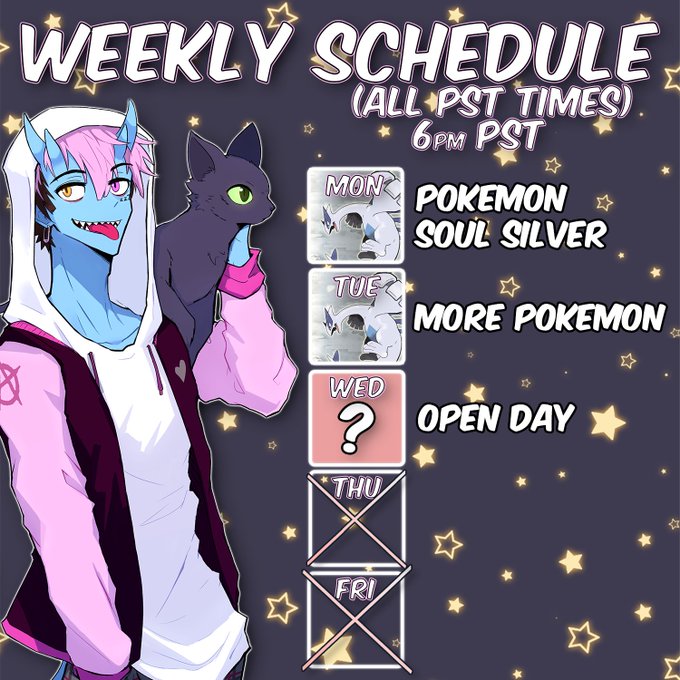 WEEKLY SCHEDULE
(ALL PST TIMES)
6PM PST

MON
POKEMON SOUL SILVER

TUE
MORE POKEMON

WED
?
OPEN DAY

THU

FRI